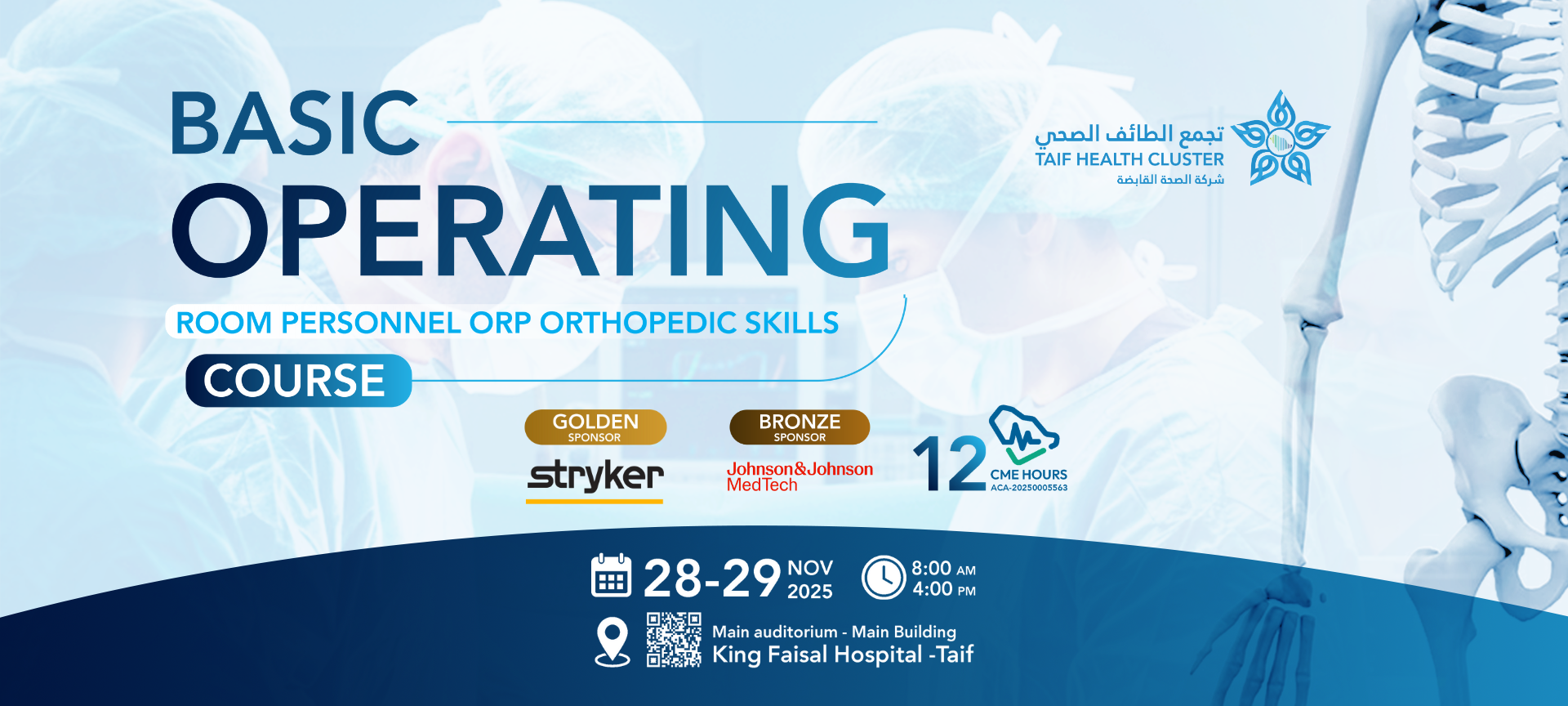 BASIC
OPERATING
ROOM PERSONNEL ORP ORTHOPEDIC SKILLS
COURSE

تجمع الطائف الصحي
TAIF HEALTH CLUSTER
شركة الصحة القابضة

GOLDEN SPONSOR
stryker

BRONZE SPONSOR
Johnson&Johnson MedTech

12 CME HOURS
ACA-20250005563

28-29 NOV 2025
8:00 AM
4:00 PM

Main auditorium - Main Building
King Faisal Hospital -Taif